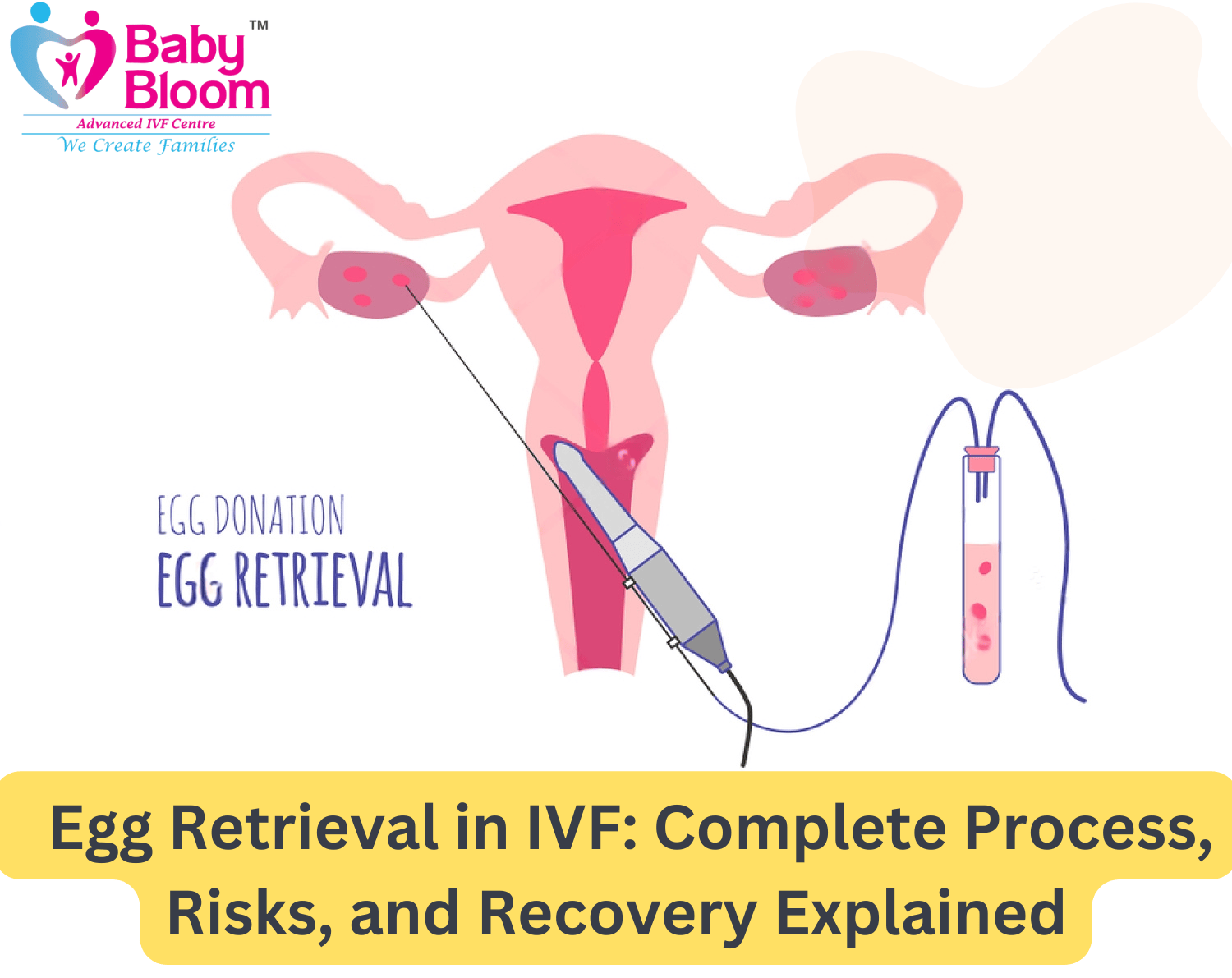 Baby Bloom™
Advanced IVF Centre
We Create Families

EGG DONATION
EGG RETRIEVAL

Egg Retrieval in IVF: Complete Process, Risks, and Recovery Explained